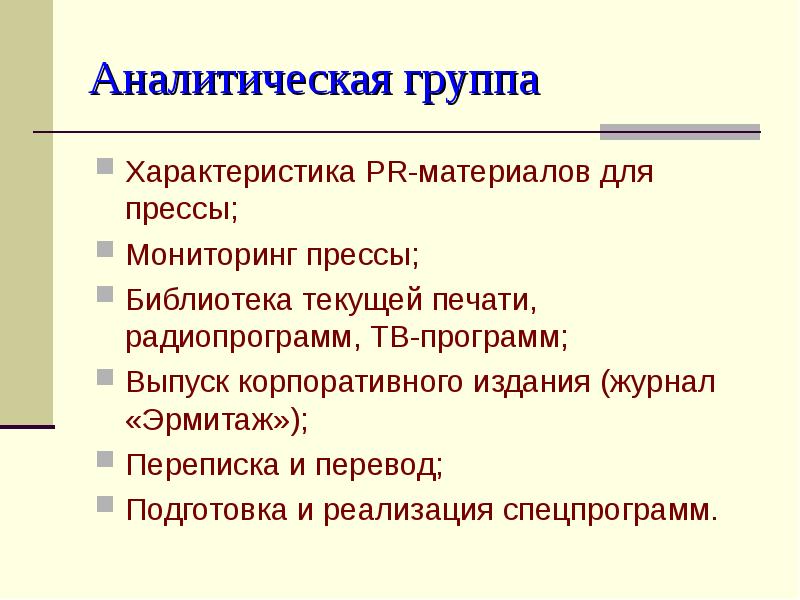 Аналитическая группа

Характеристика PR-материалов для прессы;

Мониторинг прессы;

Библиотека текущей печати, радиопрограмм, ТВ-программ;

Выпуск корпоративного издания (журнал «Эрмитаж»);

Переписка и перевод;

Подготовка и реализация спецпрограмм.